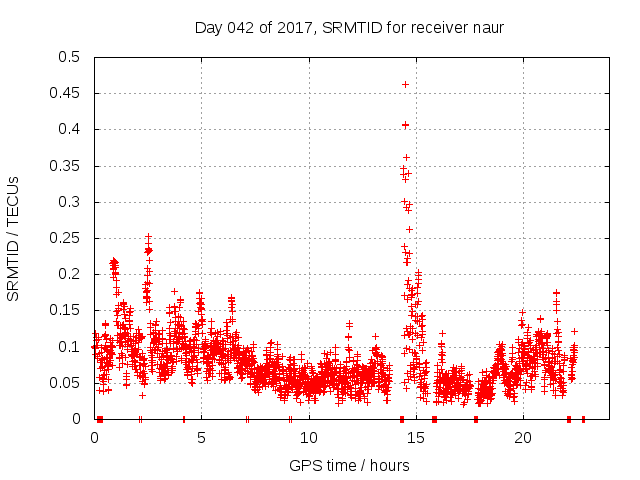 Day 042 of 2017, SRMTID for receiver naur

SRMTID / TECUs

0.5
0.45
0.4
0.35
0.3
0.25
0.2
0.15
0.1
0.05
0

0
5
10
15
20

GPS time / hours